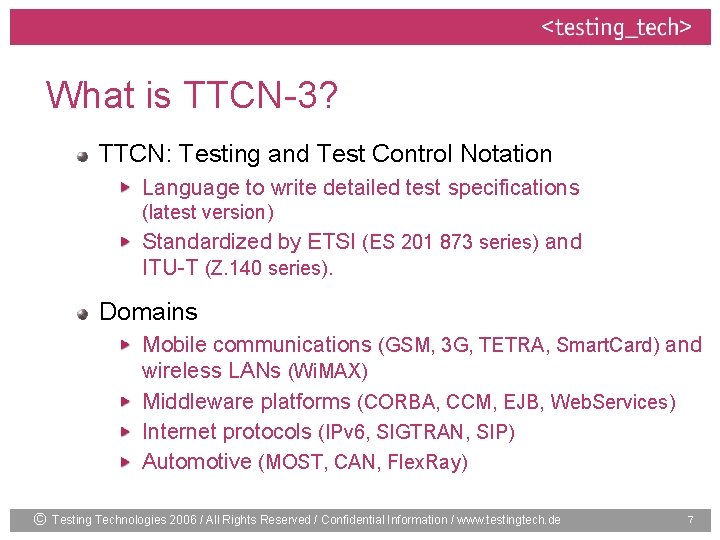 <testing_tech>

What is TTCN-3?

TTCN: Testing and Test Control Notation

Language to write detailed test specifications (latest version)

Standardized by ETSI (ES 201 873 series) and ITU-T (Z.140 series).

Domains

Mobile communications (GSM, 3G, TETRA, SmartCard) and wireless LANs (WiMAX)

Middleware platforms (CORBA, CCM, EJB, WebServices)

Internet protocols (IPv6, SIGTRAN, SIP)

Automotive (MOST, CAN, FlexRay)

© Testing Technologies 2006 / All Rights Reserved / Confidential Information / www.testingtech.de 7